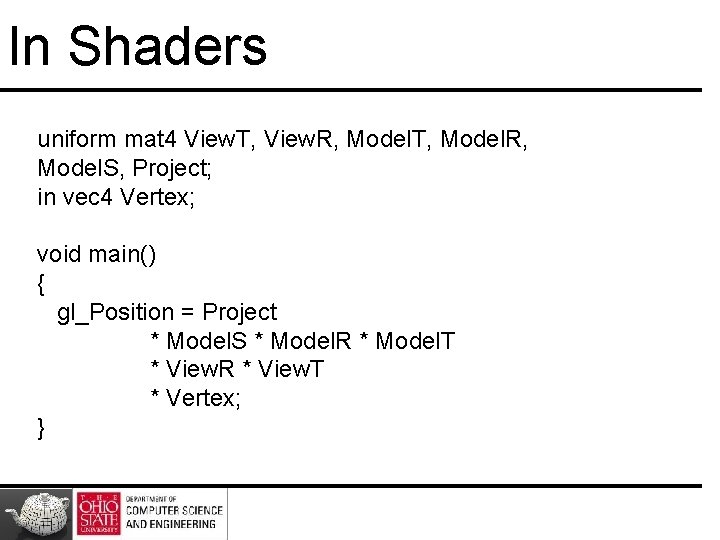 In Shaders

uniform mat4 ViewT, ViewR, ModelT, ModelR, ModelS, Project;
in vec4 Vertex;

void main()
{
gl_Position = Project
* ModelS * ModelR * ModelT
* ViewR * ViewT
* Vertex;
}

THE OHIO STATE UNIVERSITY
DEPARTMENT OF COMPUTER SCIENCE AND ENGINEERING